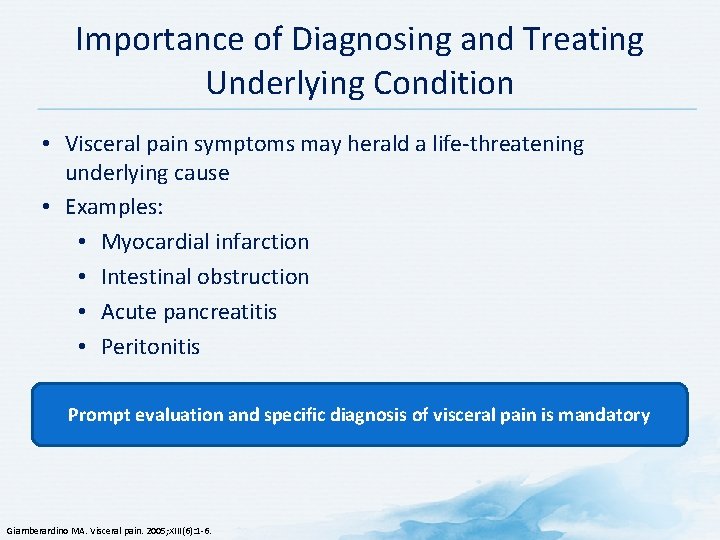 Importance of Diagnosing and Treating Underlying Condition

• Visceral pain symptoms may herald a life-threatening underlying cause
• Examples:
  • Myocardial infarction
  • Intestinal obstruction
  • Acute pancreatitis
  • Peritonitis

Prompt evaluation and specific diagnosis of visceral pain is mandatory

Giamberardino MA. Visceral pain. 2005;XIII(6):1-6.